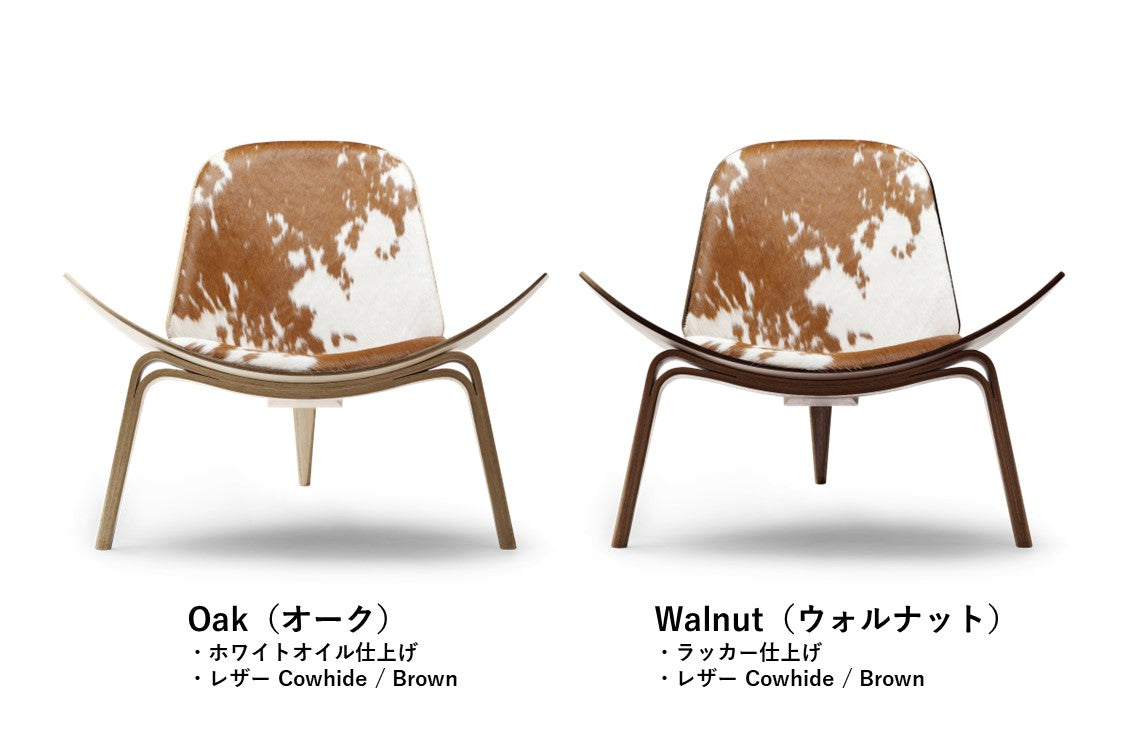 Oak（オーク）
・ホワイトオイル仕上げ
・レザー Cowhide / Brown

Walnut（ウォルナット）
・ラッカー仕上げ
・レザー Cowhide / Brown